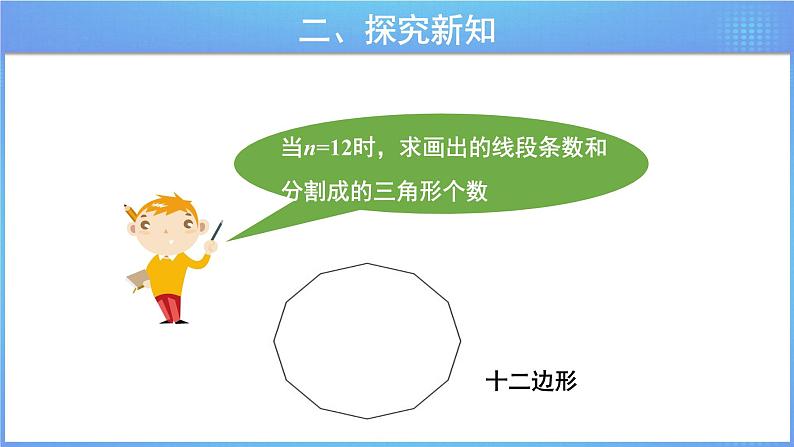 二、探究新知

当$n=12$时，求画出的线段条数和分割成的三角形个数

十二边形